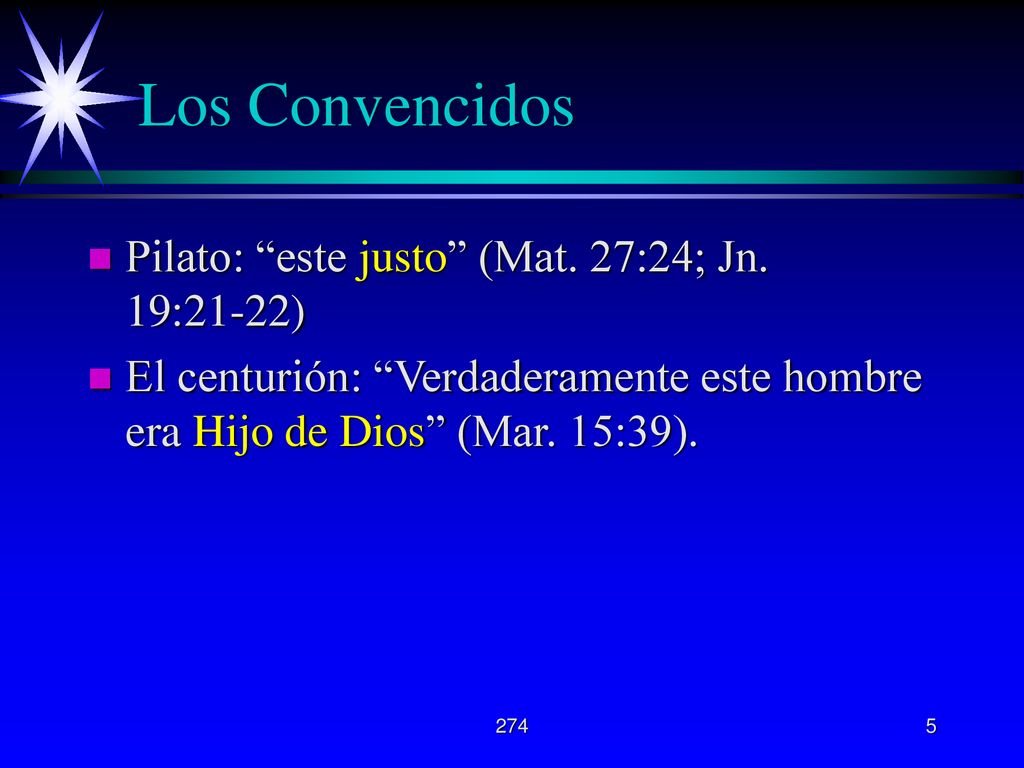 Los Convencidos

Pilato: “este justo” (Mat. 27:24; Jn. 19:21-22)

El centurión: “Verdaderamente este hombre era Hijo de Dios” (Mar. 15:39).

274

5